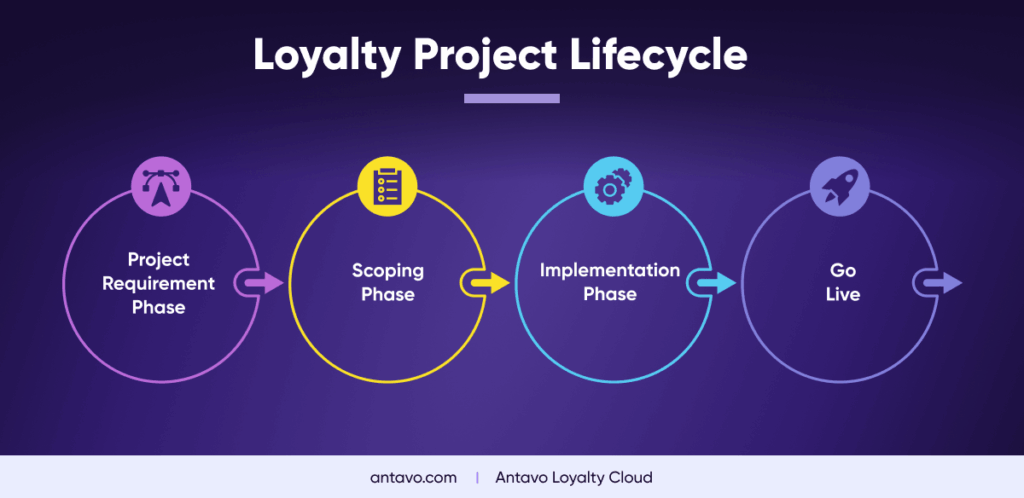 Loyalty Project Lifecycle

Project Requirement Phase

Scoping Phase

Implementation Phase

Go Live

antavo.com | Antavo Loyalty Cloud